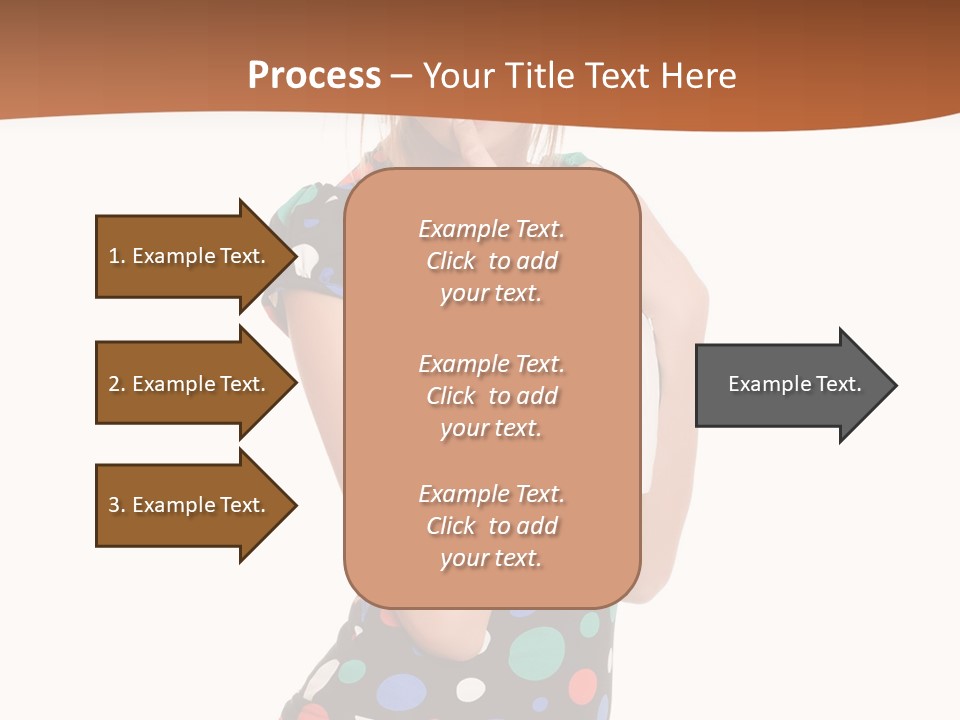 Process – Your Title Text Here

1. Example Text.

2. Example Text.

3. Example Text.

Example Text. Click to add your text.

Example Text. Click to add your text.

Example Text. Click to add your text.

Example Text.